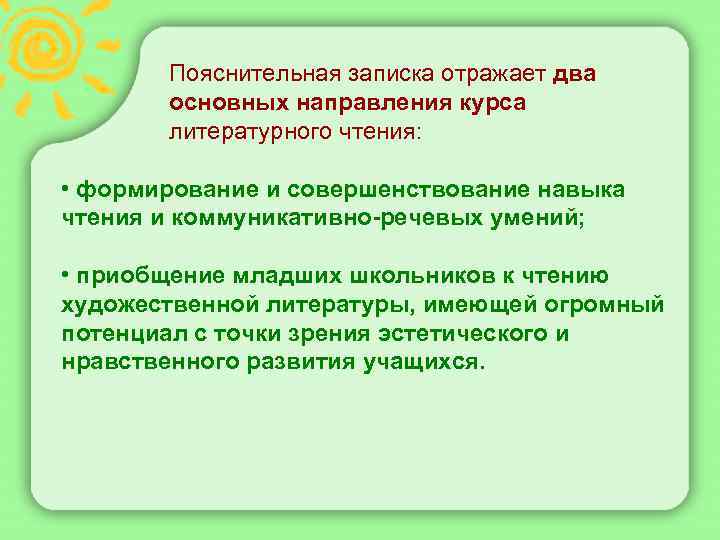 Пояснительная записка отражает два основных направления курса литературного чтения:

• формирование и совершенствование навыка чтения и коммуникативно-речевых умений;

• приобщение младших школьников к чтению художественной литературы, имеющей огромный потенциал с точки зрения эстетического и нравственного развития учащихся.